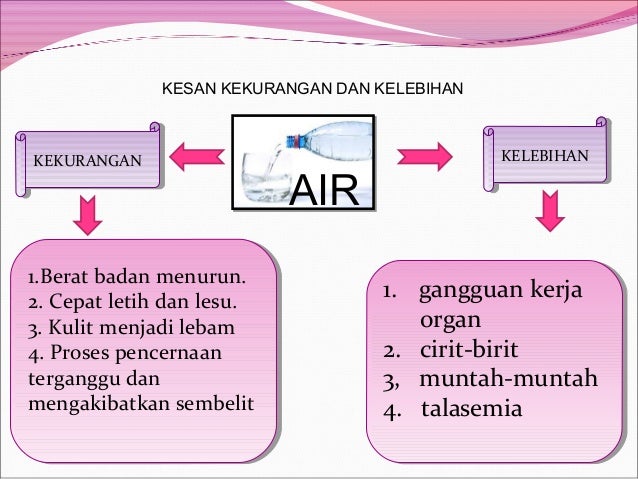 KESAN KEKURANGAN DAN KELEBIHAN

KEKURANGAN

AIR

KELEBIHAN

1.Berat badan menurun.
2. Cepat letih dan lesu.
3. Kulit menjadi lebam
4. Proses pencernaan terganggu dan mengakibatkan sembelit

1. gangguan kerja organ
2. cirit-birit
3, muntah-muntah
4. talasemia